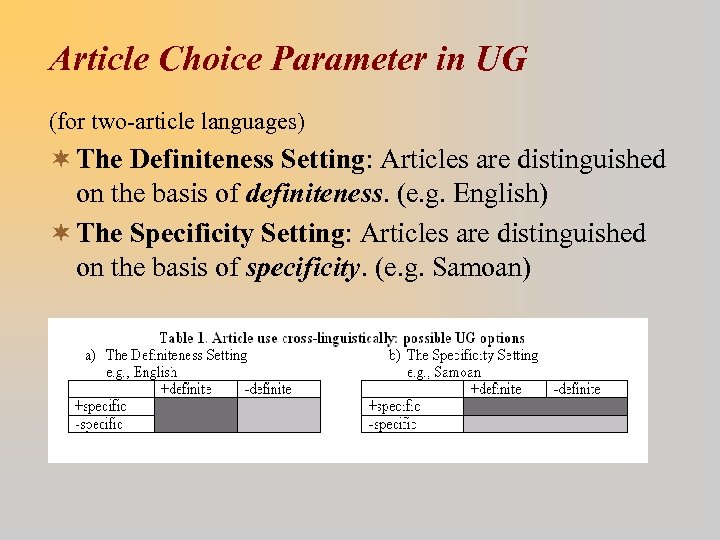 Article Choice Parameter in UG

(for two-article languages)

The Definiteness Setting: Articles are distinguished on the basis of definiteness. (e.g. English)

The Specificity Setting: Articles are distinguished on the basis of specificity. (e.g. Samoan)

Table 1. Article use cross-linguistically: possible UG options

a) The Definiteness Setting
e.g., English

| | +definite | -definite |
|---|---|---|
| +specific | | |
| -specific | | |

b) The Specificity Setting
e.g., Samoan

| | +definite | -definite |
|---|---|---|
| +specific | | |
| -specific | | |